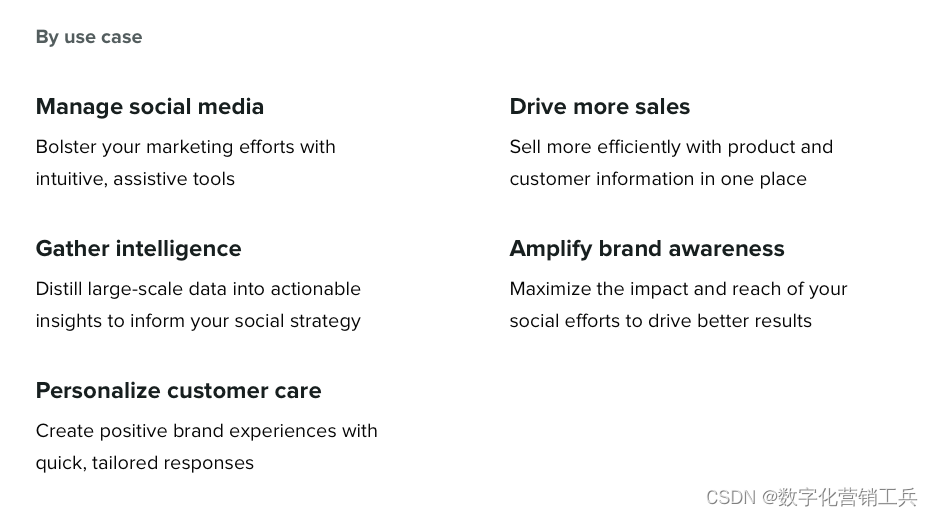 By use case

Manage social media

Bolster your marketing efforts with intuitive, assistive tools

Gather intelligence

Distill large-scale data into actionable insights to inform your social strategy

Personalize customer care

Create positive brand experiences with quick, tailored responses

Drive more sales

Sell more efficiently with product and customer information in one place

Amplify brand awareness

Maximize the impact and reach of your social efforts to drive better results

CSDN @数字化营销工兵